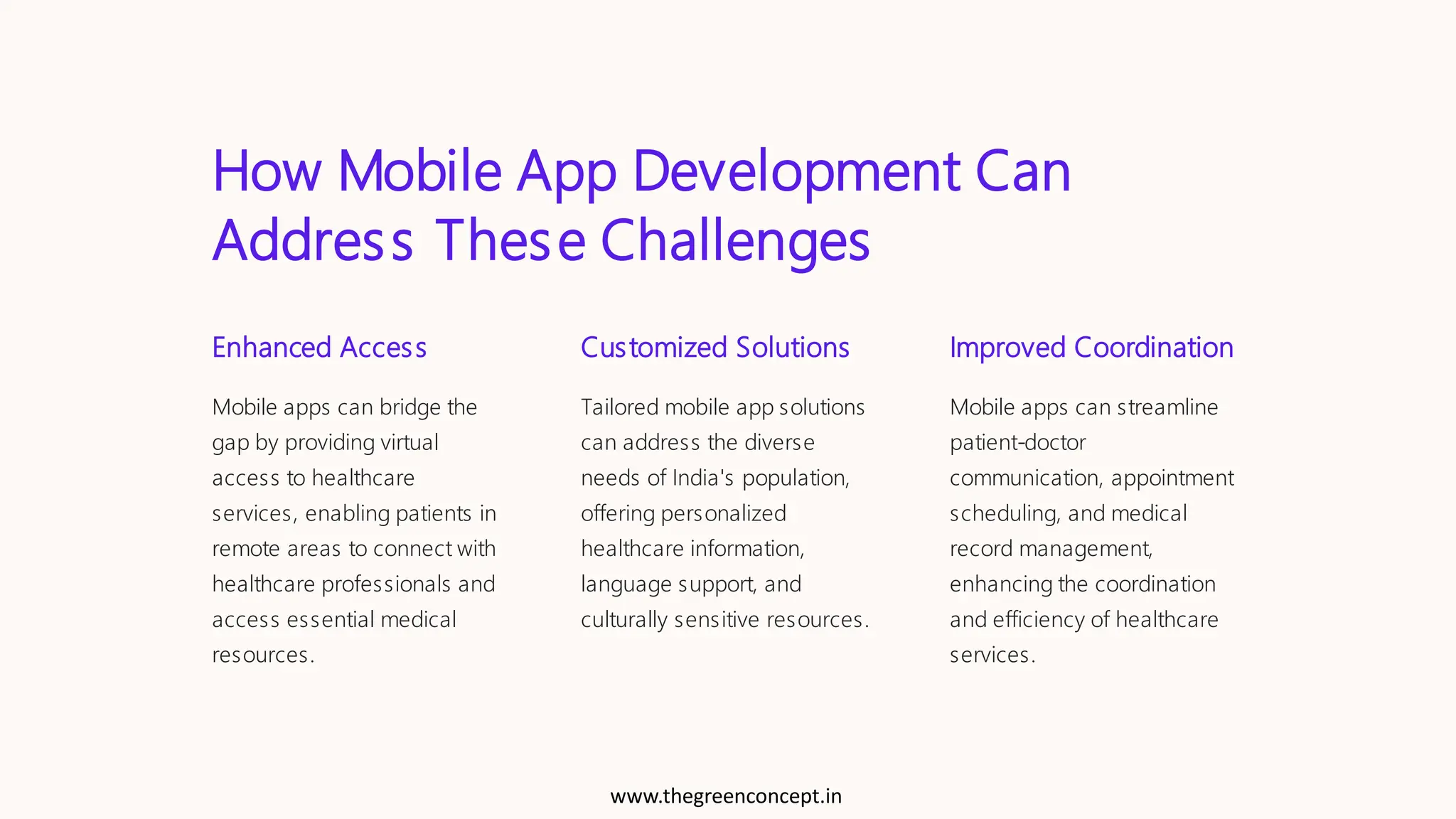 How Mobile App Development Can Address These Challenges

Enhanced Access

Mobile apps can bridge the gap by providing virtual access to healthcare services, enabling patients in remote areas to connect with healthcare professionals and access essential medical resources.

Customized Solutions

Tailored mobile app solutions can address the diverse needs of India's population, offering personalized healthcare information, language support, and culturally sensitive resources.

Improved Coordination

Mobile apps can streamline patient-doctor communication, appointment scheduling, and medical record management, enhancing the coordination and efficiency of healthcare services.

www.thegreenconcept.in